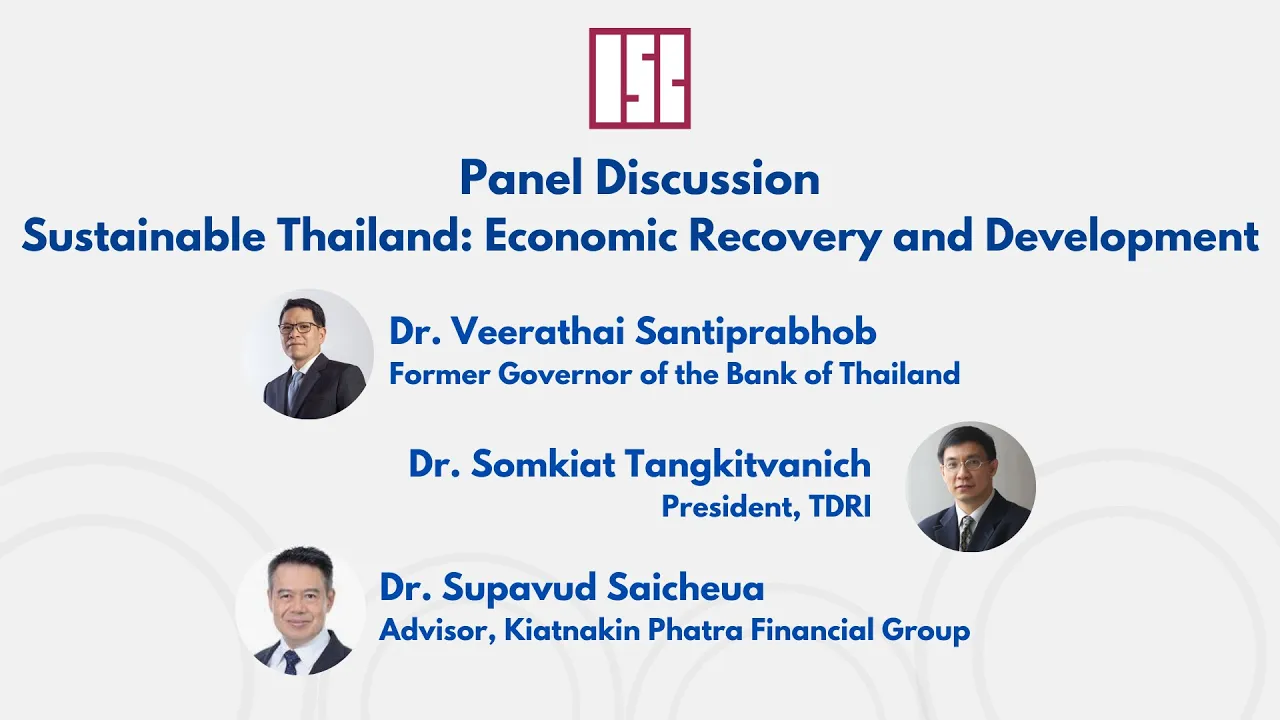 ISC

Panel Discussion
Sustainable Thailand: Economic Recovery and Development

Dr. Veerathai Santiprabhob
Former Governor of the Bank of Thailand

Dr. Somkiat Tangkitvanich
President, TDRI

Dr. Supavud Saicheua
Advisor, Kiatnakin Phatra Financial Group